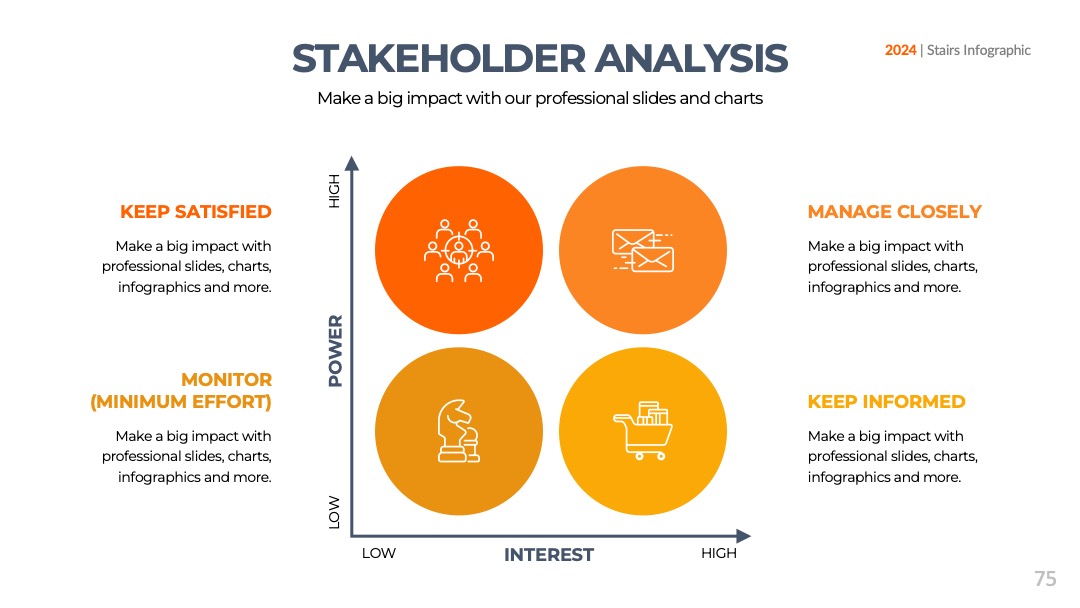 STAKEHOLDER ANALYSIS

2024 | Stairs Infographic

Make a big impact with our professional slides and charts

KEEP SATISFIED

Make a big impact with professional slides, charts, infographics and more.

MONITOR (MINIMUM EFFORT)

Make a big impact with professional slides, charts, infographics and more.

HIGH

POWER

LOW

LOW

INTEREST

HIGH

MANAGE CLOSELY

Make a big impact with professional slides, charts, infographics and more.

KEEP INFORMED

Make a big impact with professional slides, charts, infographics and more.

75